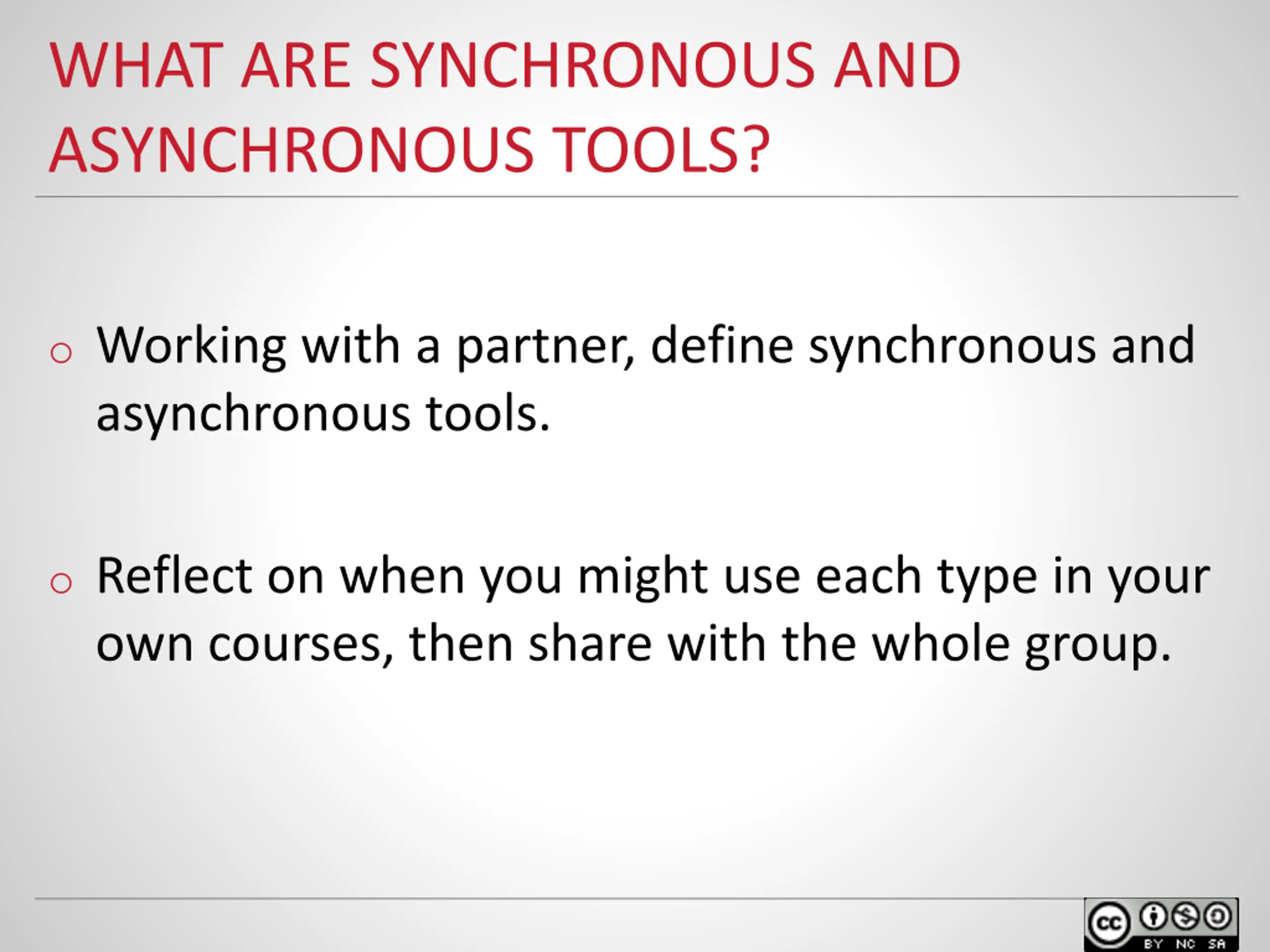 WHAT ARE SYNCHRONOUS AND ASYNCHRONOUS TOOLS?

o Working with a partner, define synchronous and asynchronous tools.

o Reflect on when you might use each type in your own courses, then share with the whole group.

cc BY NC SA